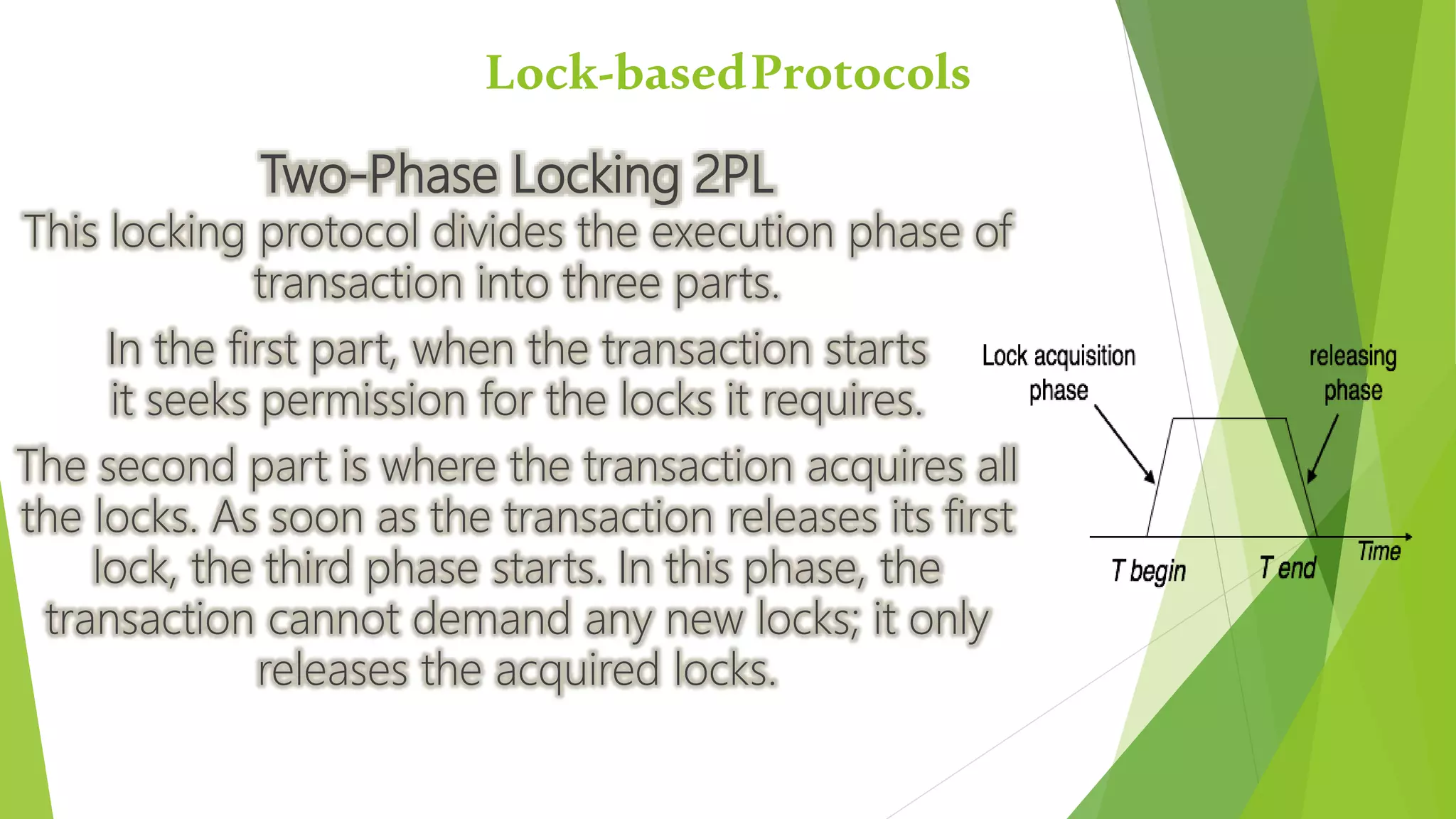 Lock-based Protocols

Two-Phase Locking 2PL

This locking protocol divides the execution phase of transaction into three parts.

In the first part, when the transaction starts it seeks permission for the locks it requires.

The second part is where the transaction acquires all the locks. As soon as the transaction releases its first lock, the third phase starts. In this phase, the transaction cannot demand any new locks; it only releases the acquired locks.

Lock acquisition phase

releasing phase

T begin

T end

Time